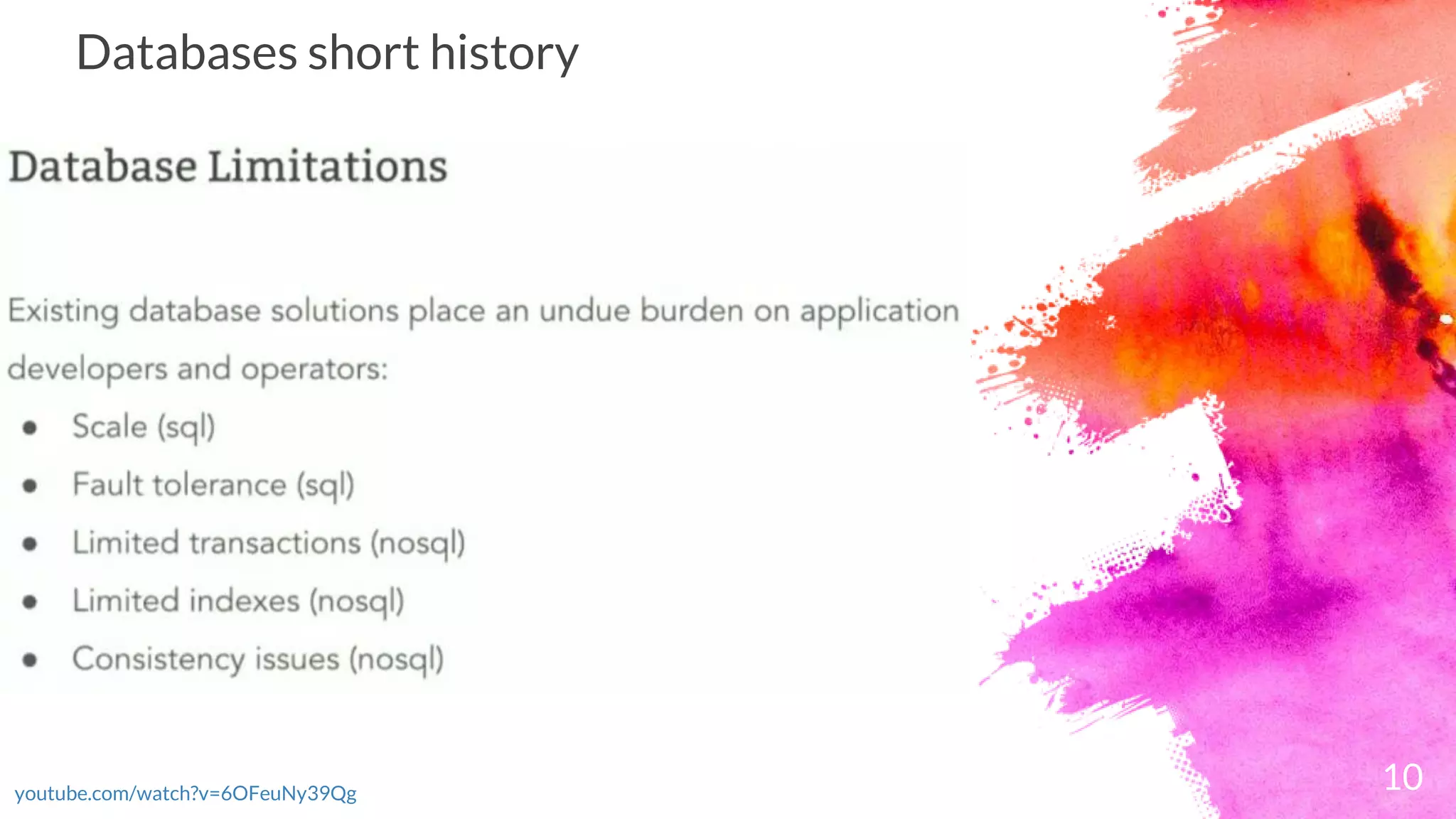 Databases short history

Database Limitations

Existing database solutions place an undue burden on application developers and operators:

- Scale (sql)
- Fault tolerance (sql)
- Limited transactions (nosql)
- Limited indexes (nosql)
- Consistency issues (nosql)

youtube.com/watch?v=6OFeuNy39Qg

10